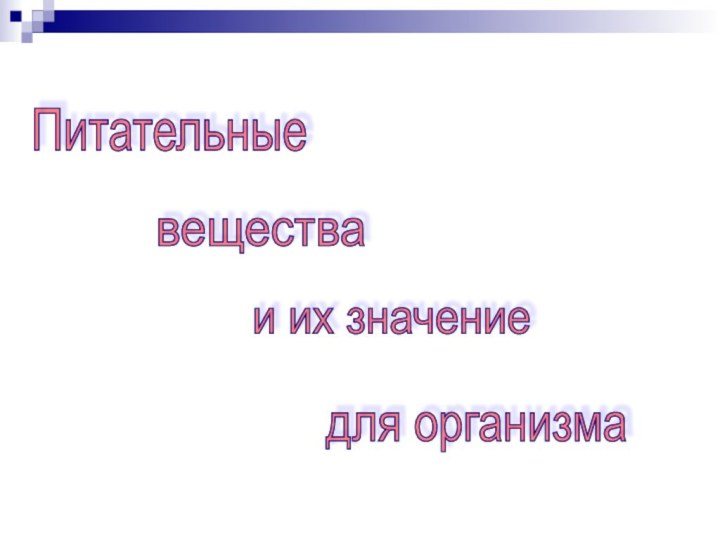 Питательные

вещества

и их значение

для организма